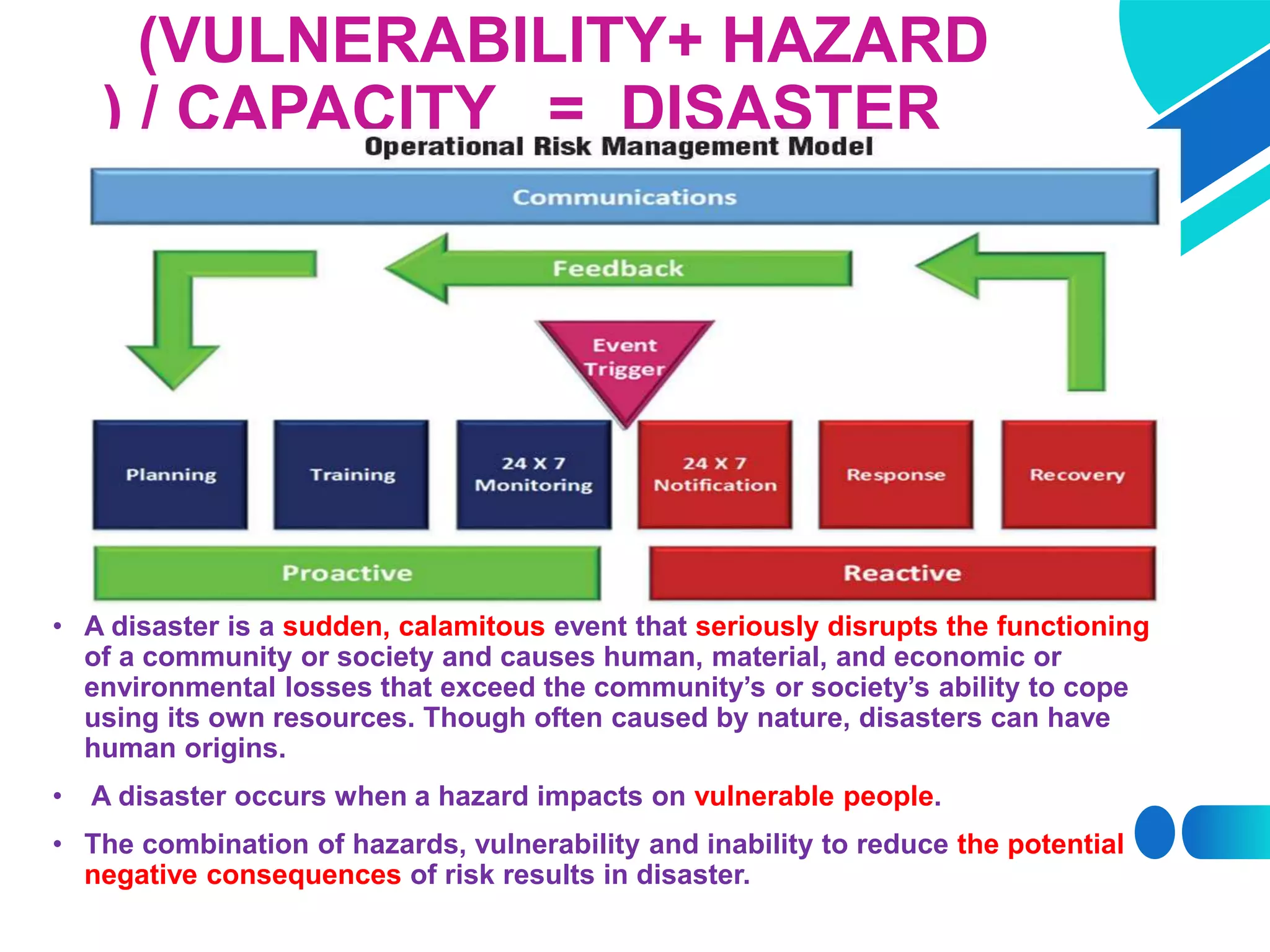 (VULNERABILITY+ HAZARD ) / CAPACITY = DISASTER

Operational Risk Management Model

Communications

Feedback

Event Trigger

Planning

Training

24 X 7 Monitoring

24 X 7 Notification

Response

Recovery

Proactive

Reactive

• A disaster is a sudden, calamitous event that seriously disrupts the functioning of a community or society and causes human, material, and economic or environmental losses that exceed the community's or society's ability to cope using its own resources. Though often caused by nature, disasters can have human origins.

• A disaster occurs when a hazard impacts on vulnerable people.

• The combination of hazards, vulnerability and inability to reduce the potential negative consequences of risk results in disaster.